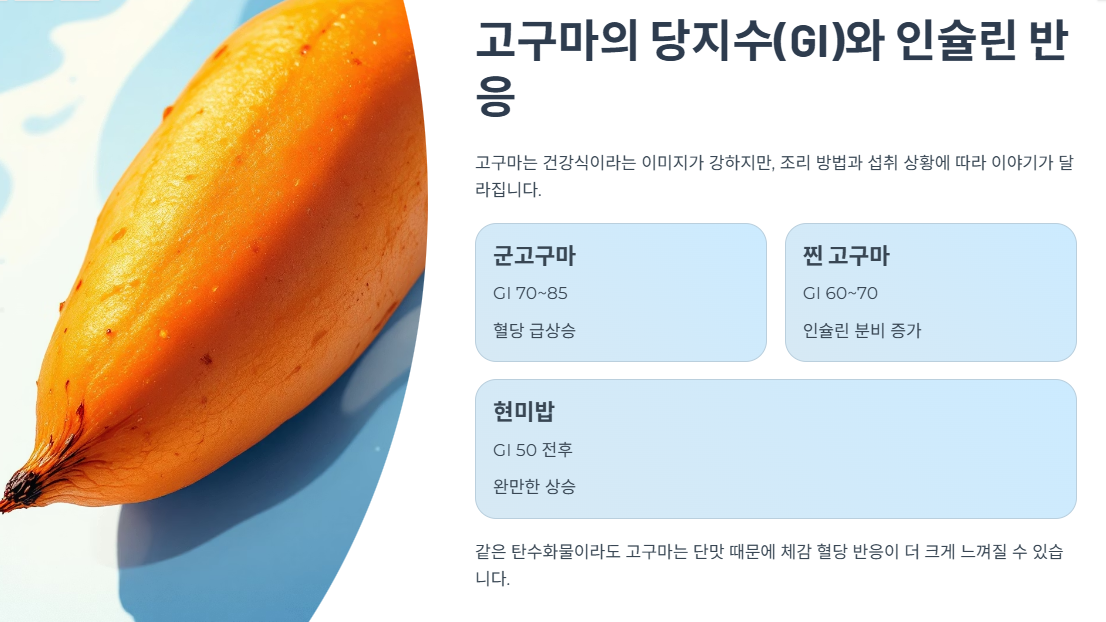 고구마의 당지수(GI)와 인슐린 반응

고구마는 건강식이라는 이미지가 강하지만, 조리 방법과 섭취 상황에 따라 이야기가 달라집니다.

군고구마

GI 70~85

혈당 급상승

찐 고구마

GI 60~70

인슐린 분비 증가

현미밥

GI 50 전후

완만한 상승

같은 탄수화물이라도 고구마는 단맛 때문에 체감 혈당 반응이 더 크게 느껴질 수 있습니다.